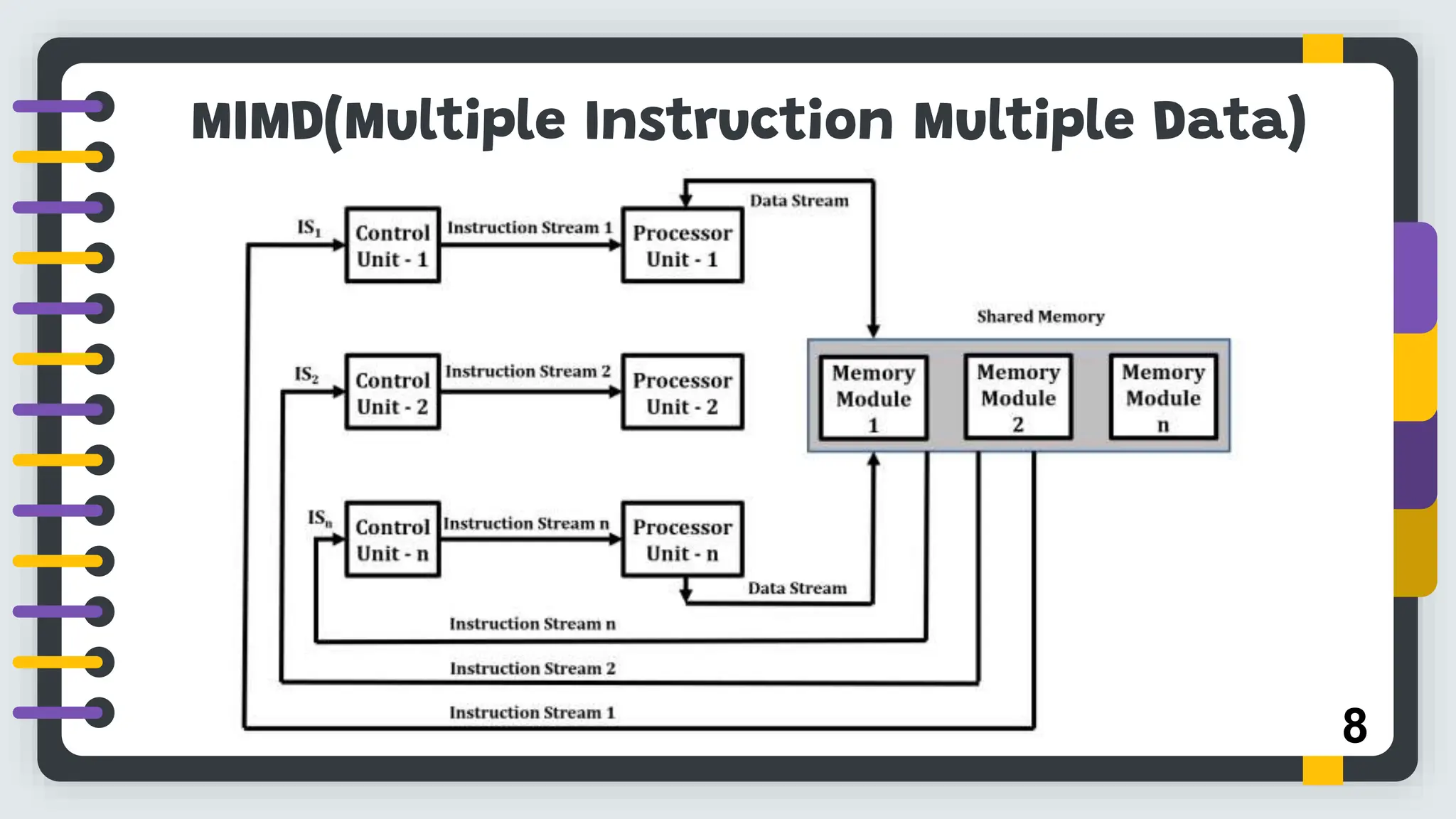 MIMD(Multiple Instruction Multiple Data)

Data Stream

$IS_1$ Control Unit - 1 Instruction Stream 1 Processor Unit - 1

Shared Memory

$IS_2$ Control Unit - 2 Instruction Stream 2 Processor Unit - 2

Memory Module 1

Memory Module 2

Memory Module n

$IS_n$ Control Unit - n Instruction Stream n Processor Unit - n

Data Stream

Instruction Stream n

Instruction Stream 2

Instruction Stream 1

8